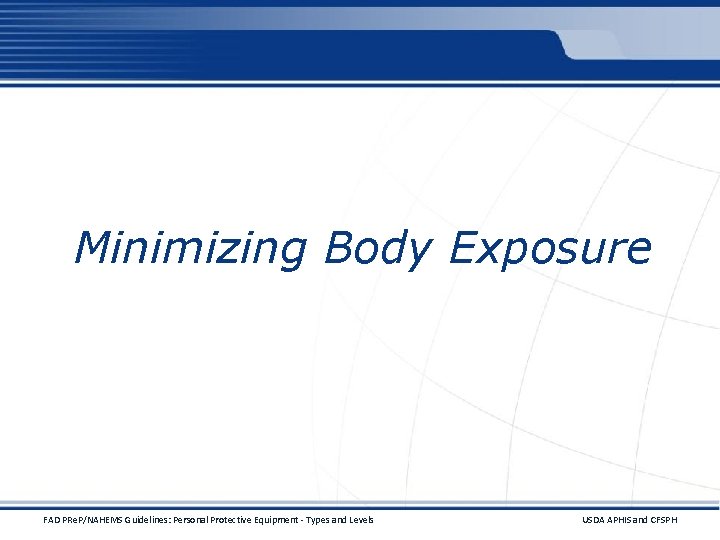 Minimizing Body Exposure

FAD PReP/NAHEMS Guidelines: Personal Protective Equipment - Types and Levels

USDA APHIS and CFSPH